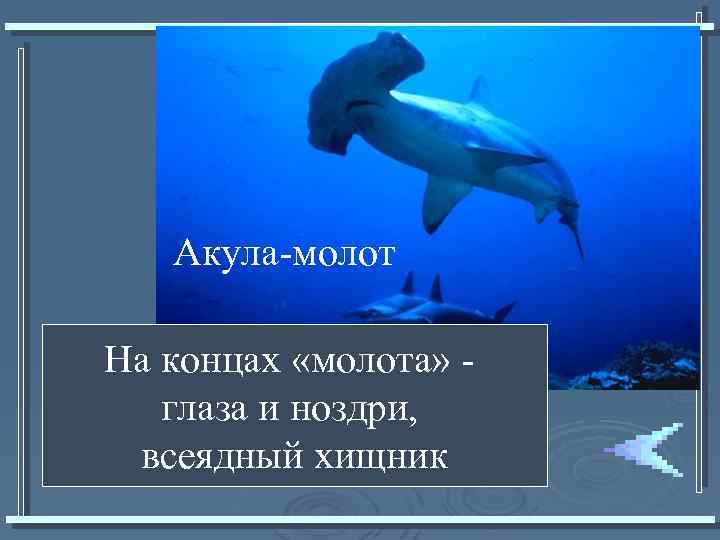 Акула-молот

На концах «молота» - глаза и ноздри, всеядный хищник